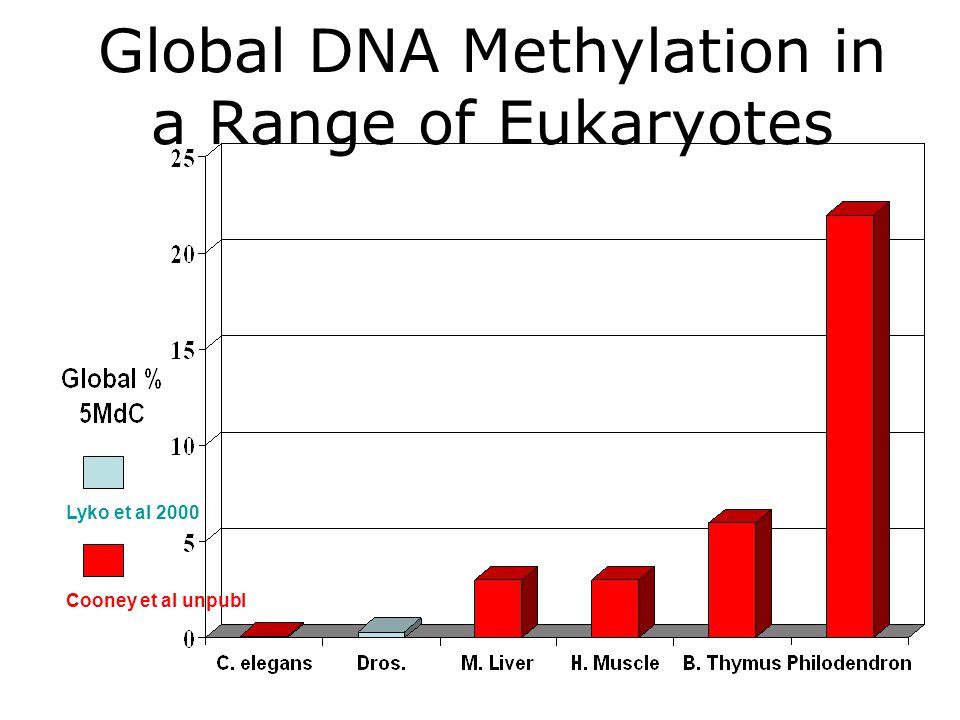 Global DNA Methylation in a Range of Eukaryotes

25
20
15
10
5
0

Global % 5MdC

Lyko et al 2000

Cooney et al unpubl

C. elegans
Dros.
M. Liver
H. Muscle
B. Thymus
Philodendron